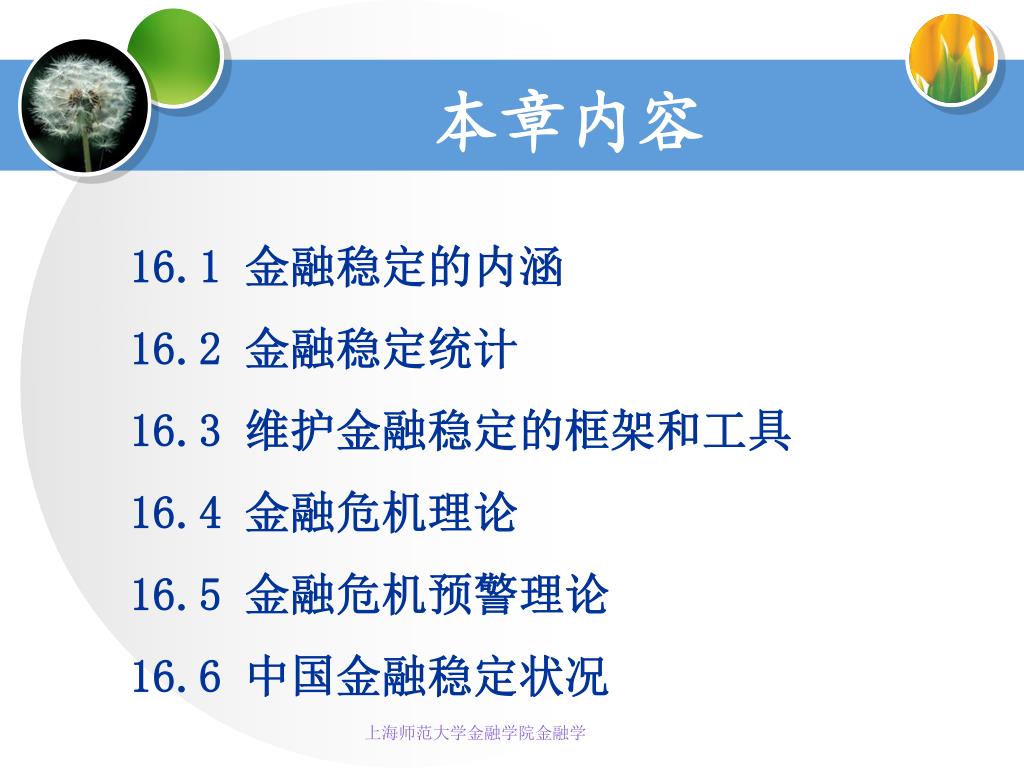 本章内容

16.1 金融稳定的内涵

16.2 金融稳定统计

16.3 维护金融稳定的框架和工具

16.4 金融危机理论

16.5 金融危机预警理论

16.6 中国金融稳定状况

上海师范大学金融学院金融学